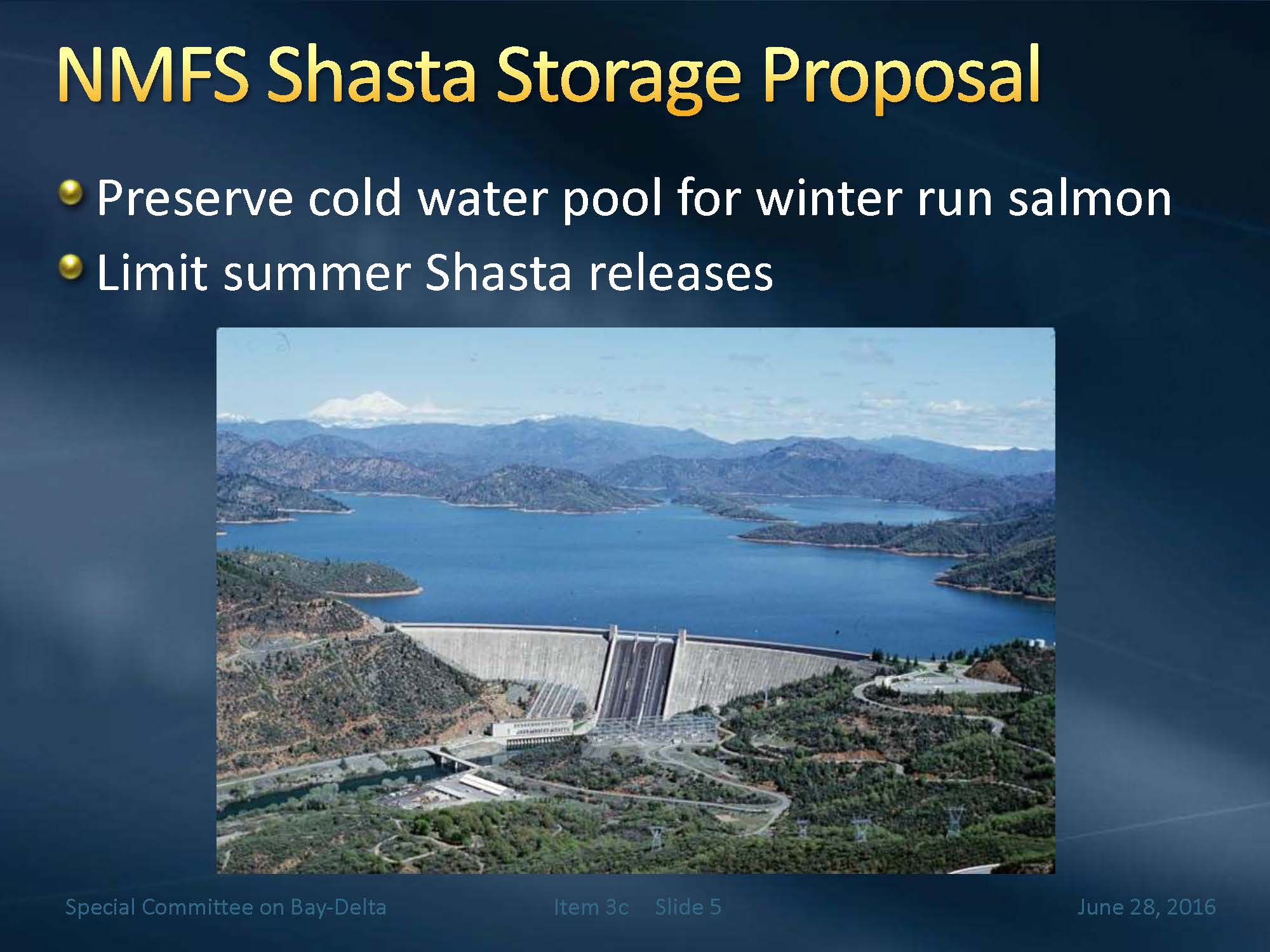 NMFS Shasta Storage Proposal

Preserve cold water pool for winter run salmon

Limit summer Shasta releases

Special Committee on Bay-Delta

Item 3c Slide 5

June 28, 2016